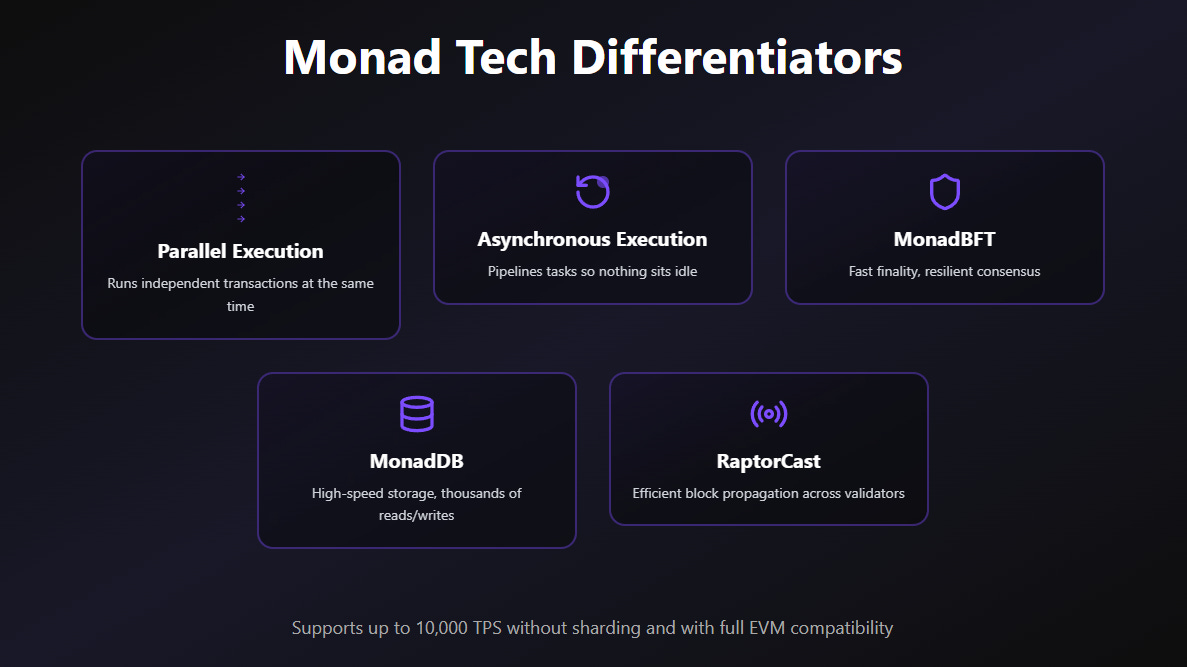 Monad Tech Differentiators

Parallel Execution

Runs independent transactions at the same time

Asynchronous Execution

Pipelines tasks so nothing sits idle

MonadBFT

Fast finality, resilient consensus

MonadDB

High-speed storage, thousands of reads/writes

RaptorCast

Efficient block propagation across validators

Supports up to 10,000 TPS without sharding and with full EVM compatibility